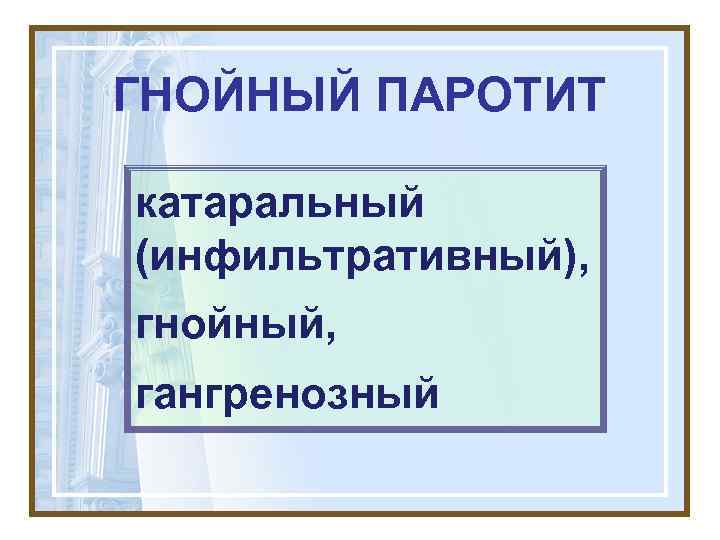 ГНОЙНЫЙ ПАРОТИТ

катаральный (инфильтративный),

гнойный,

гангренозный